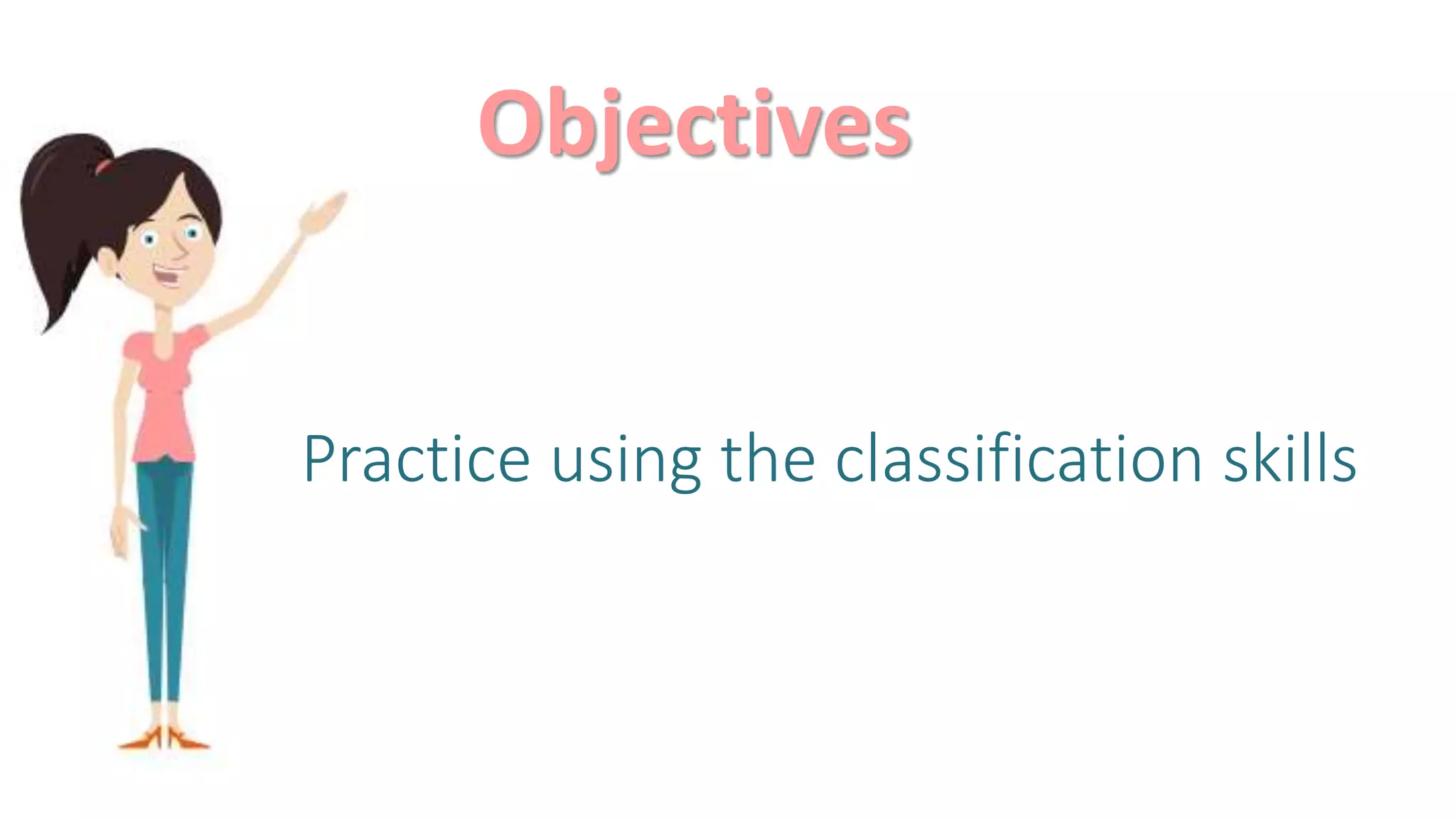 Objectives

Practice using the classification skills